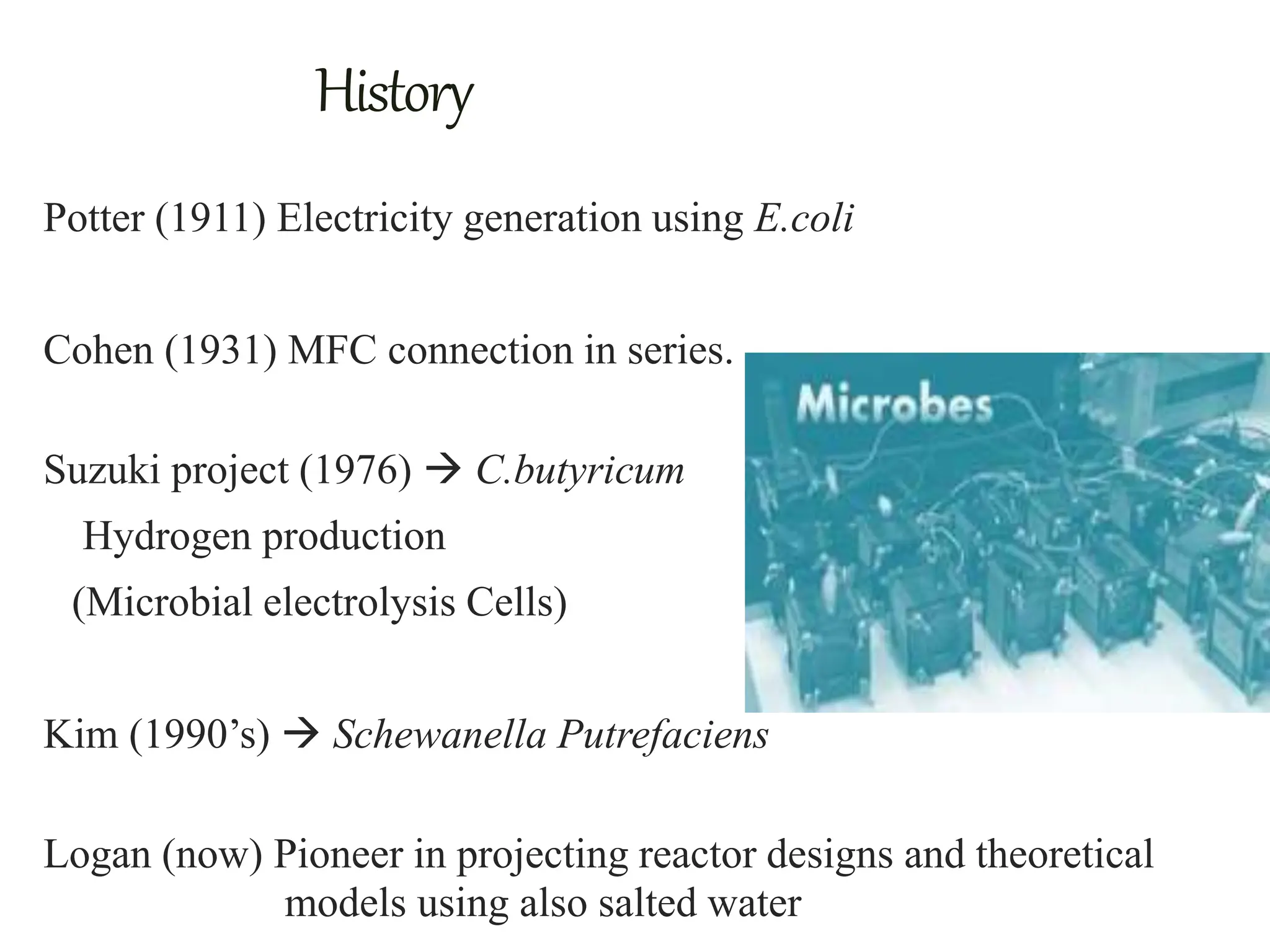 History

Potter (1911) Electricity generation using E.coli

Cohen (1931) MFC connection in series.

Microbes

Suzuki project (1976) → C.butyricum
Hydrogen production
(Microbial electrolysis Cells)

Kim (1990's) → Schewanella Putrefaciens

Logan (now) Pioneer in projecting reactor designs and theoretical models using also salted water